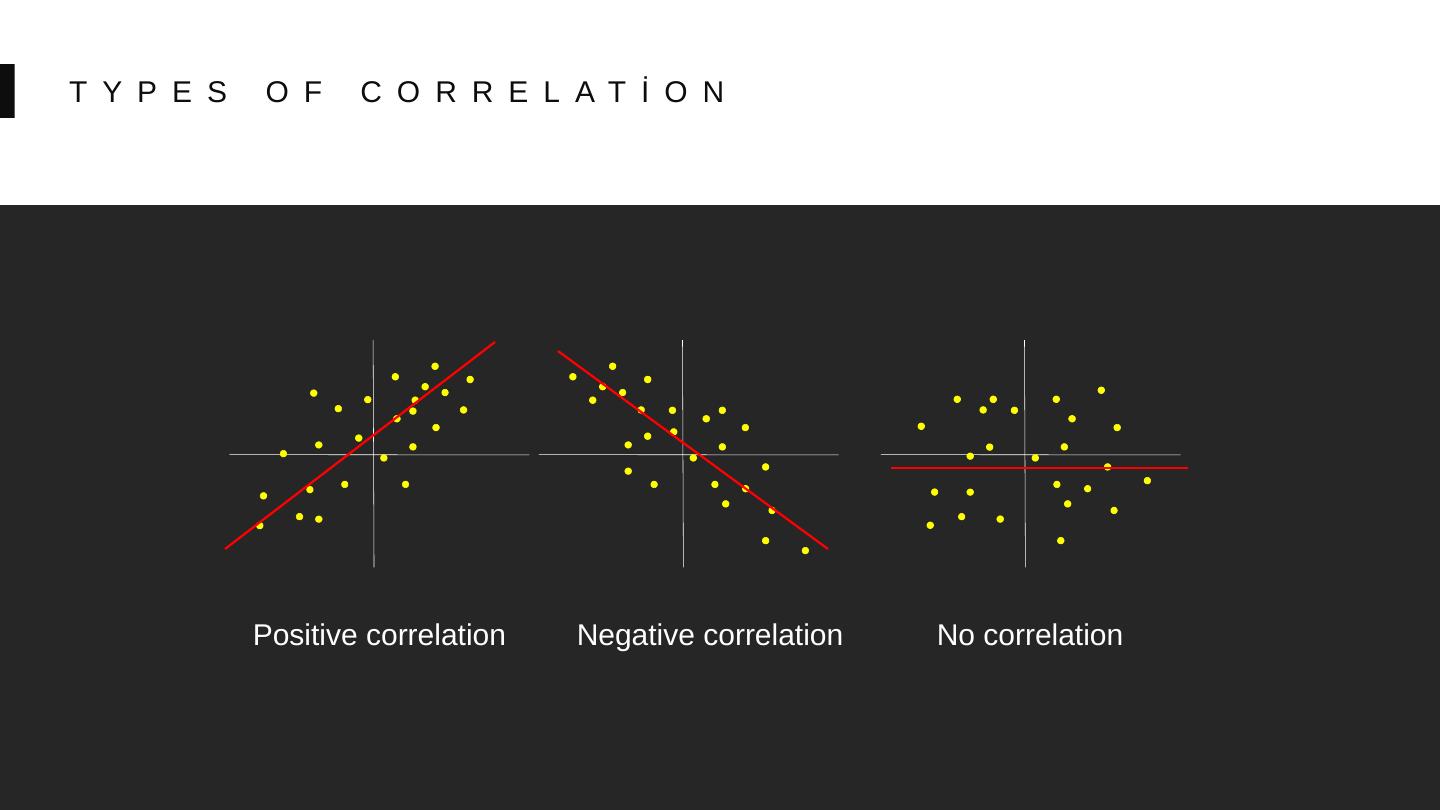 TYPES OF CORRELATİON

Positive correlation

Negative correlation

No correlation